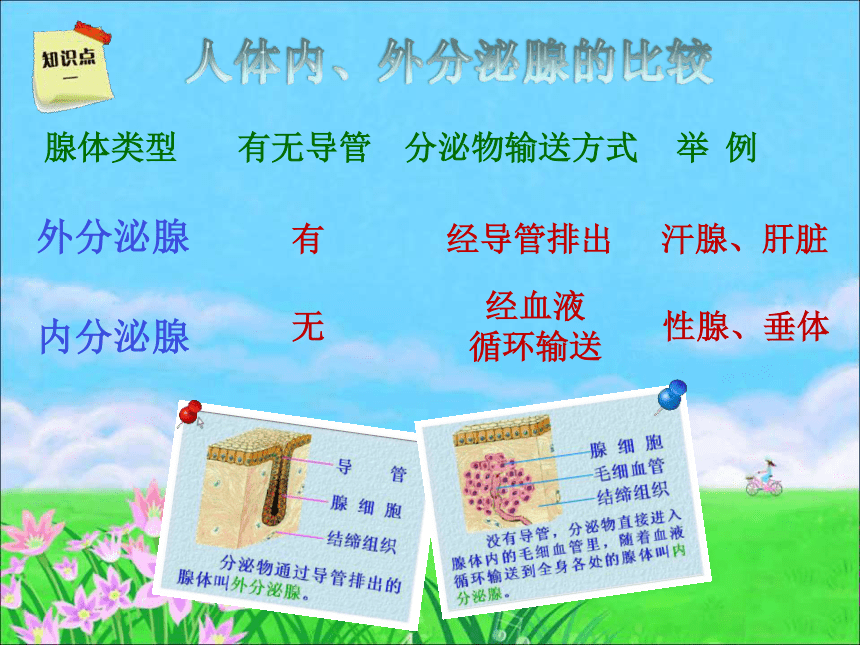 知识点一

人体内、外分泌腺的比较

| 腺体类型 | 有无导管 | 分泌物输送方式 | 举 例 |
|---|---|---|---|
| 外分泌腺 | 有 | 经导管排出 | 汗腺、肝脏 |
| 内分泌腺 | 无 | 经血液循环输送 | 性腺、垂体 |

导 管
腺 细 胞
结缔组织
分泌物通过导管排出的腺体叫外分泌腺。

腺 细 胞
毛细血管
结缔组织
没有导管，分泌物直接进入腺体内的毛细血管里，随着血液循环输送到全身各处的腺体叫内分泌腺。